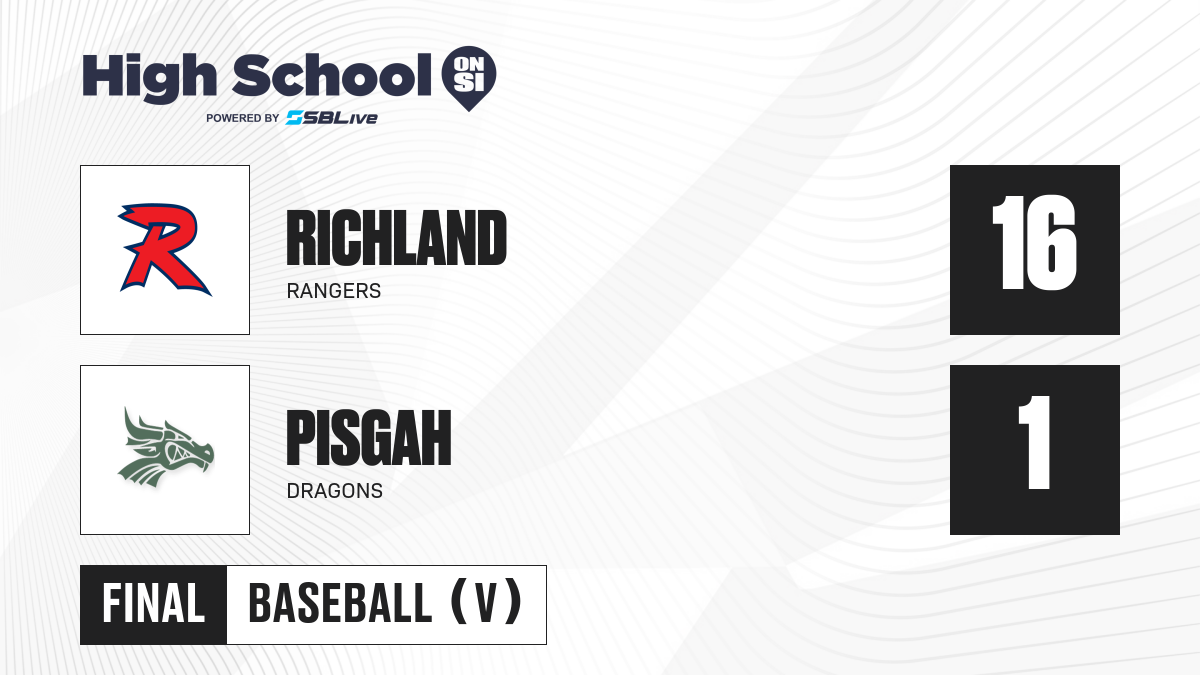 High School ON SI
POWERED BY SBLive

R

RICHLAND
RANGERS

16

PISGAH
DRAGONS

1

FINAL BASEBALL (V)